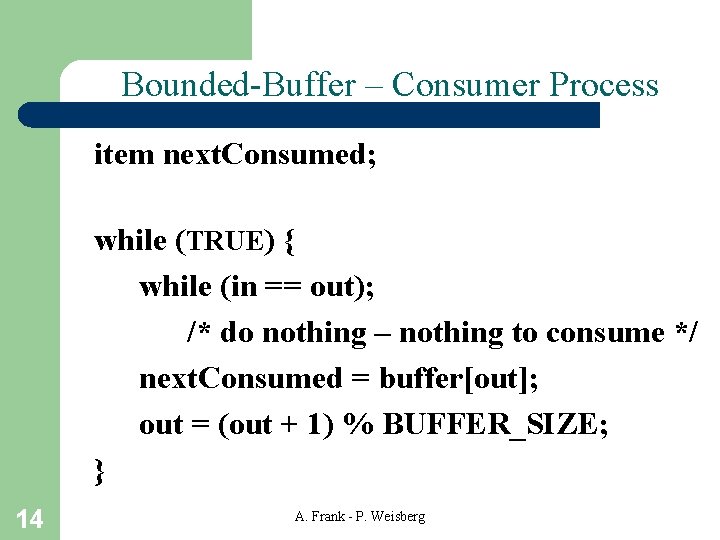 Bounded-Buffer – Consumer Process

item nextConsumed;

while (TRUE) {
while (in == out);
/* do nothing – nothing to consume */
nextConsumed = buffer[out];
out = (out + 1) % BUFFER_SIZE;
}

14

A. Frank - P. Weisberg